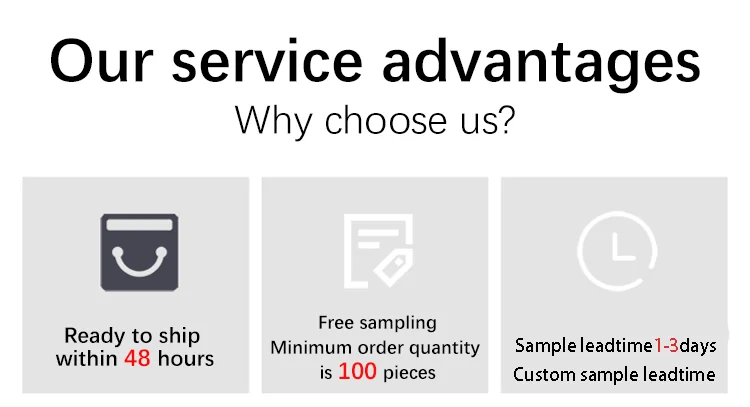 Our service advantages
Why choose us?

Ready to ship within 48 hours

Free sampling
Minimum order quantity is 100 pieces

Sample leadtime1-3days
Custom sample leadtime